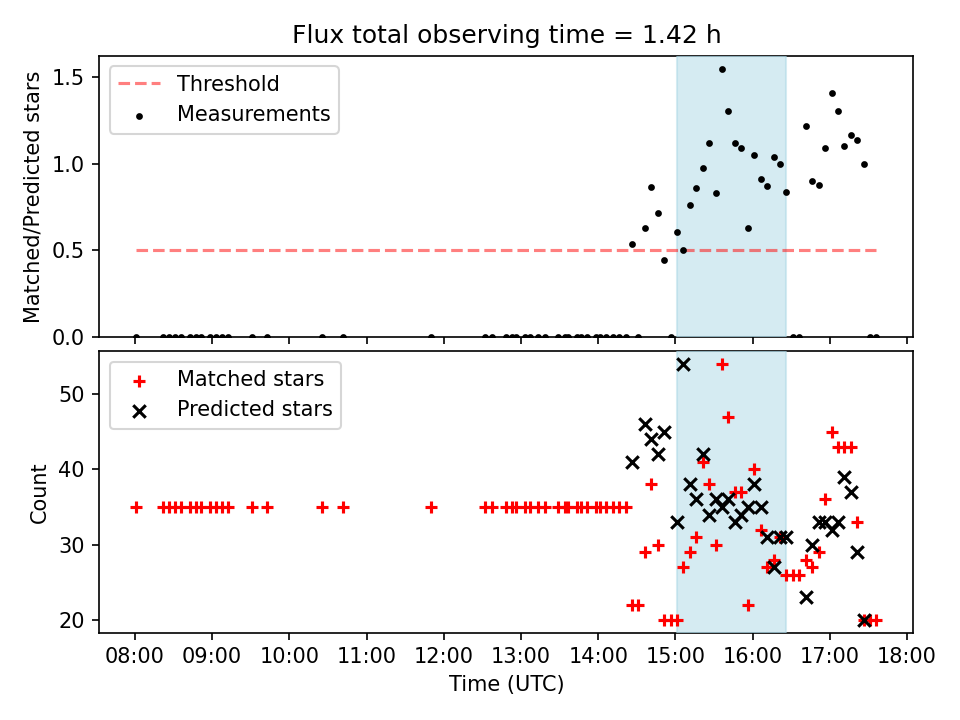 Flux total observing time = 1.42 h

Threshold
Measurements

Matched/Predicted stars

1.5
1.0
0.5
0.0

Matched stars
Predicted stars

Count

50
40
30
20

08:00
09:00
10:00
11:00
12:00
13:00
14:00
15:00
16:00
17:00
18:00

Time (UTC)